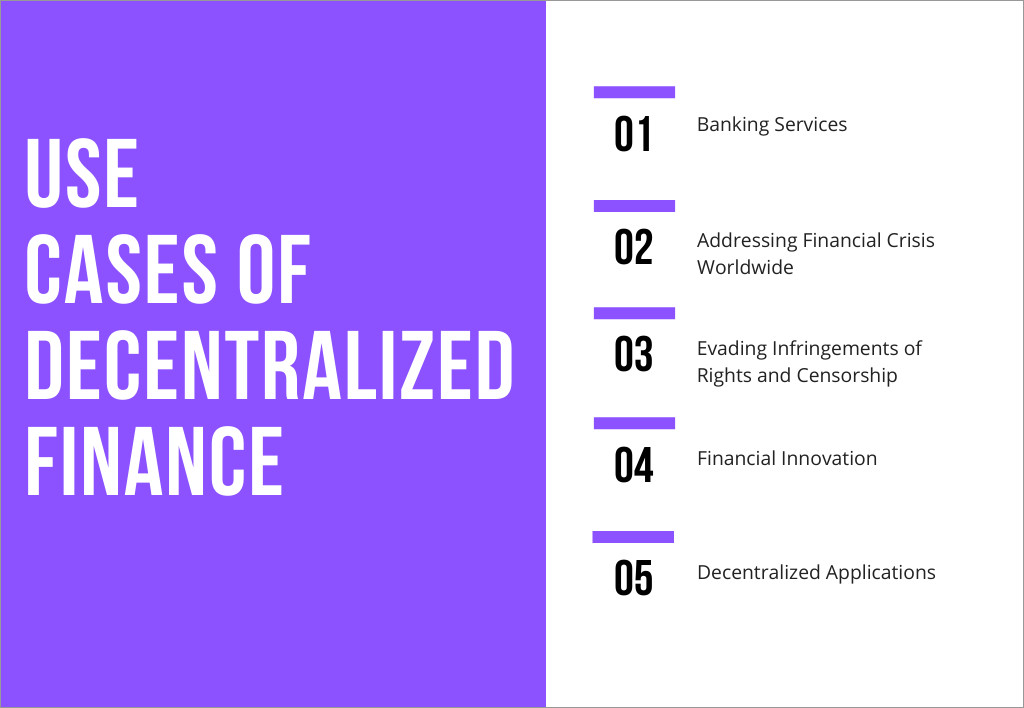 USE
CASES OF
DECENTRALIZED
FINANCE

01 Banking Services

02 Addressing Financial Crisis Worldwide

03 Evading Infringements of Rights and Censorship

04 Financial Innovation

05 Decentralized Applications